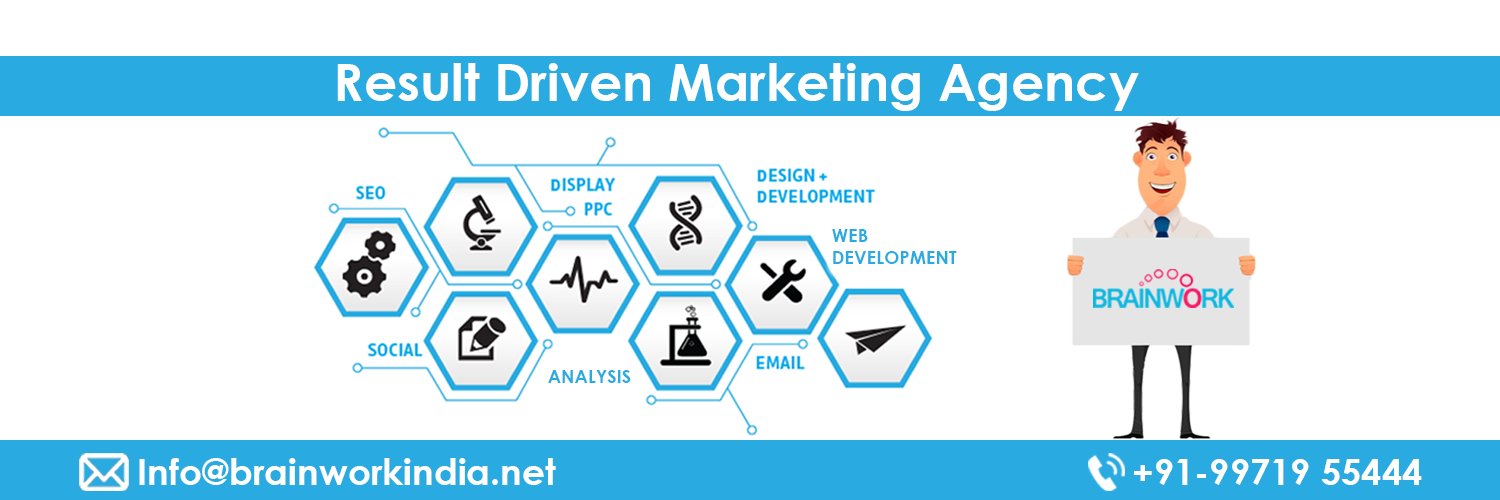 Result Driven Marketing Agency

SEO

DISPLAY

PPC

DESIGN + DEVELOPMENT

WEB DEVELOPMENT

SOCIAL

ANALYSIS

EMAIL

BRAINWORK

Info@brainworkindia.net

+91-99719 55444